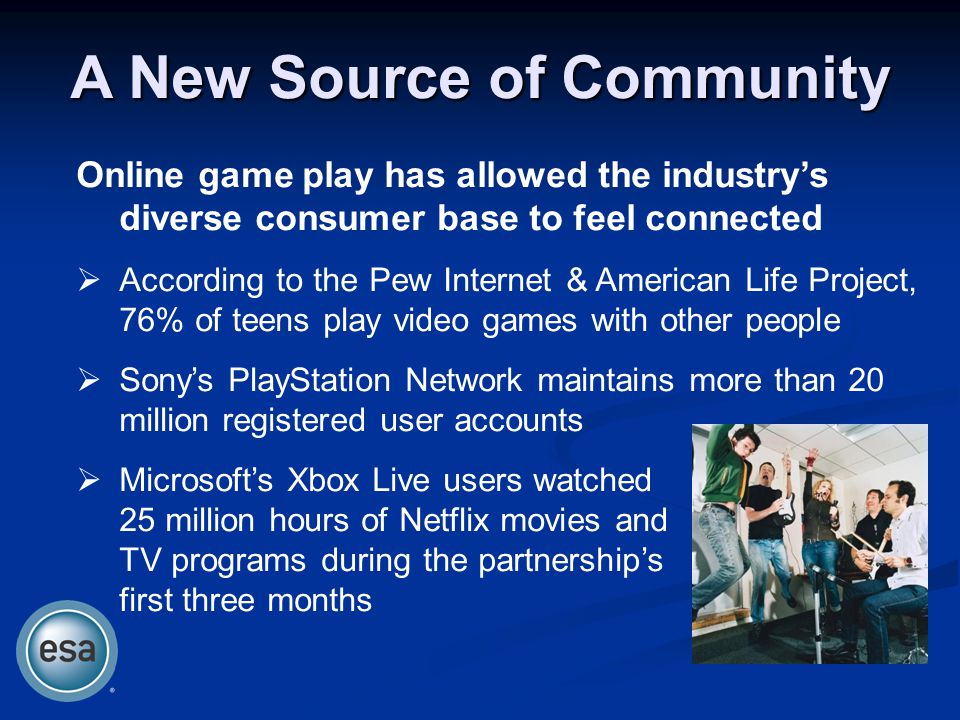 A New Source of Community

Online game play has allowed the industry's diverse consumer base to feel connected

➢ According to the Pew Internet & American Life Project, 76% of teens play video games with other people

➢ Sony's PlayStation Network maintains more than 20 million registered user accounts

➢ Microsoft's Xbox Live users watched 25 million hours of Netflix movies and TV programs during the partnership's first three months

esa
®